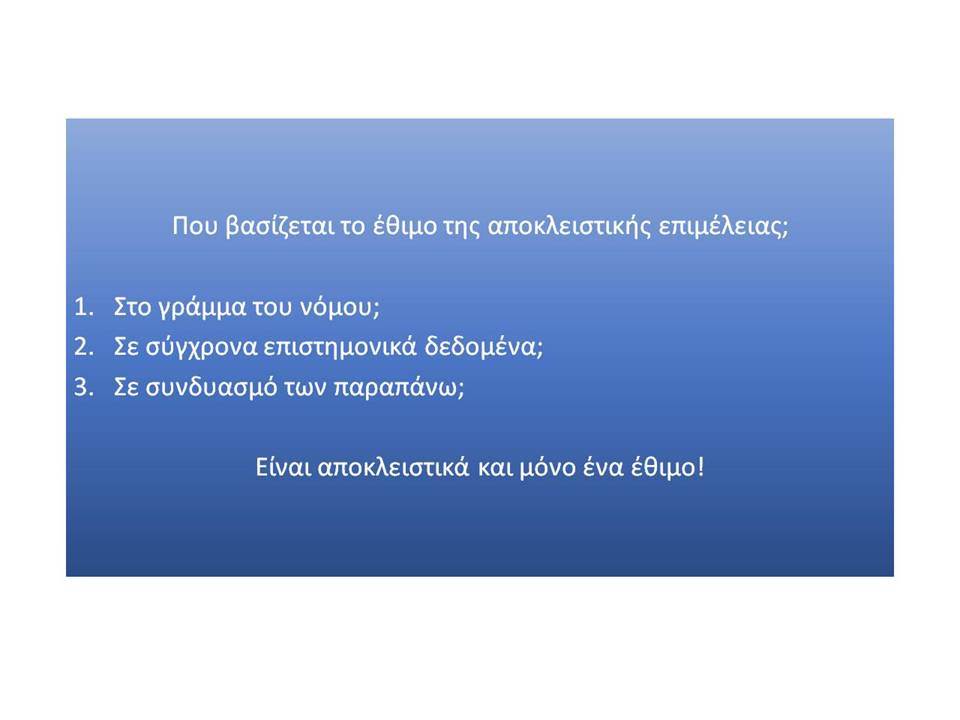 Που βασίζεται το έθιμο της αποκλειστικής επιμέλειας;

1. Στο γράμμα του νόμου;
2. Σε σύγχρονα επιστημονικά δεδομένα;
3. Σε συνδυασμό των παραπάνω;

Είναι αποκλειστικά και μόνο ένα έθιμο!